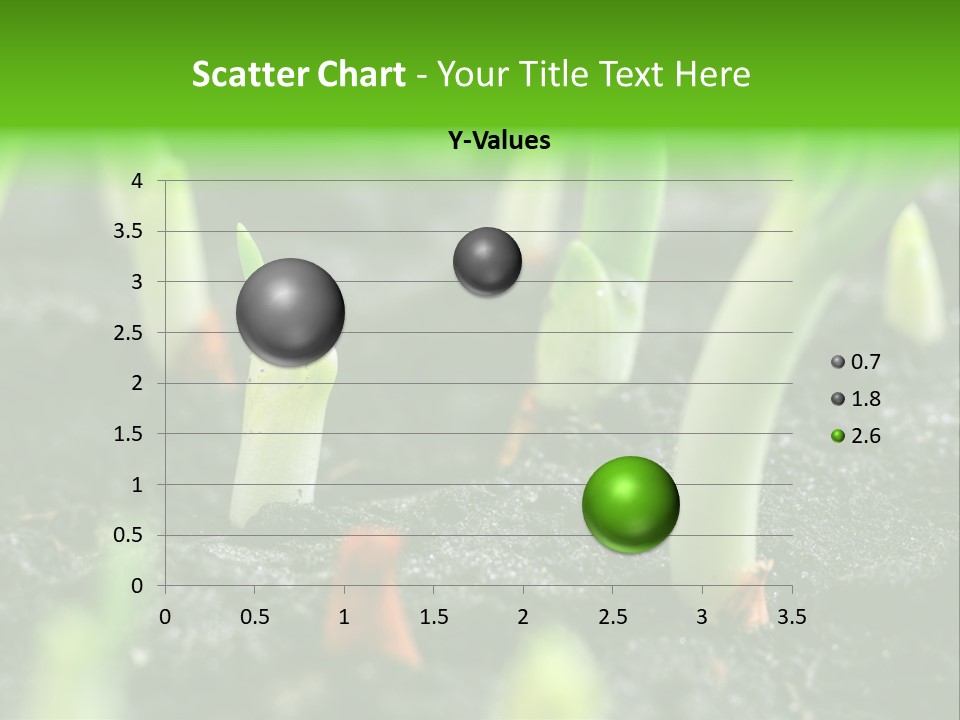 Scatter Chart - Your Title Text Here

Y-Values

4
3.5
3
2.5
2
1.5
1
0.5
0

0 0.5 1 1.5 2 2.5 3 3.5

0.7
1.8
2.6